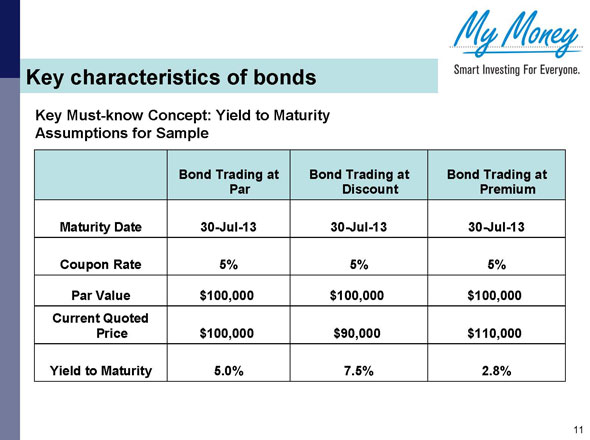 My Money
Smart Investing For Everyone.

Key characteristics of bonds

Key Must-know Concept: Yield to Maturity
Assumptions for Sample

| | Bond Trading at Par | Bond Trading at Discount | Bond Trading at Premium |
|---|---|---|---|
| Maturity Date | 30-Jul-13 | 30-Jul-13 | 30-Jul-13 |
| Coupon Rate | 5% | 5% | 5% |
| Par Value | \$100,000 | \$100,000 | \$100,000 |
| Current Quoted Price | \$100,000 | \$90,000 | \$110,000 |
| Yield to Maturity | 5.0% | 7.5% | 2.8% |

11